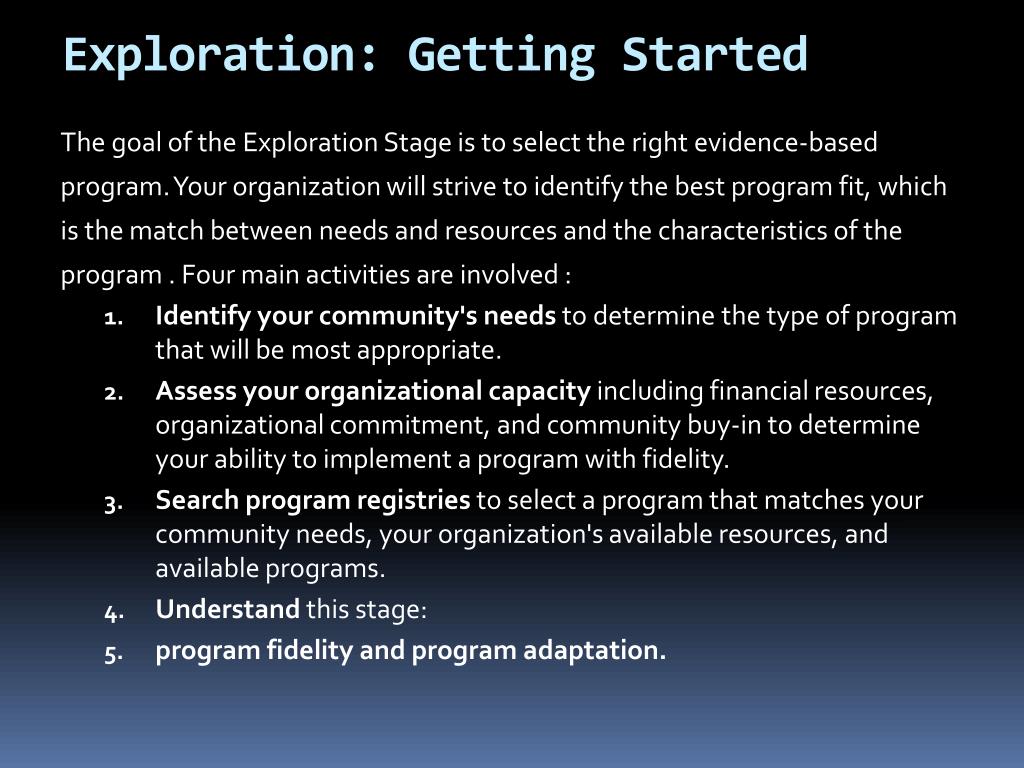 Exploration: Getting Started

The goal of the Exploration Stage is to select the right evidence-based program. Your organization will strive to identify the best program fit, which is the match between needs and resources and the characteristics of the program . Four main activities are involved :

1. Identify your community's needs to determine the type of program that will be most appropriate.
2. Assess your organizational capacity including financial resources, organizational commitment, and community buy-in to determine your ability to implement a program with fidelity.
3. Search program registries to select a program that matches your community needs, your organization's available resources, and available programs.
4. Understand this stage:
5. program fidelity and program adaptation.